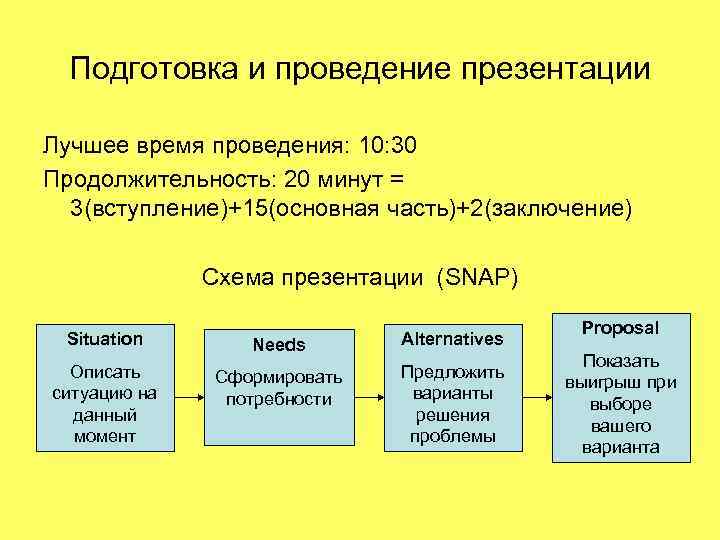 Подготовка и проведение презентации

Лучшее время проведения: 10:30

Продолжительность: 20 минут = 3(вступление)+15(основная часть)+2(заключение)

Схема презентации (SNAP)

Situation
Описать ситуацию на данный момент

Needs
Сформировать потребности

Alternatives
Предложить варианты решения проблемы

Proposal
Показать выигрыш при выборе вашего варианта